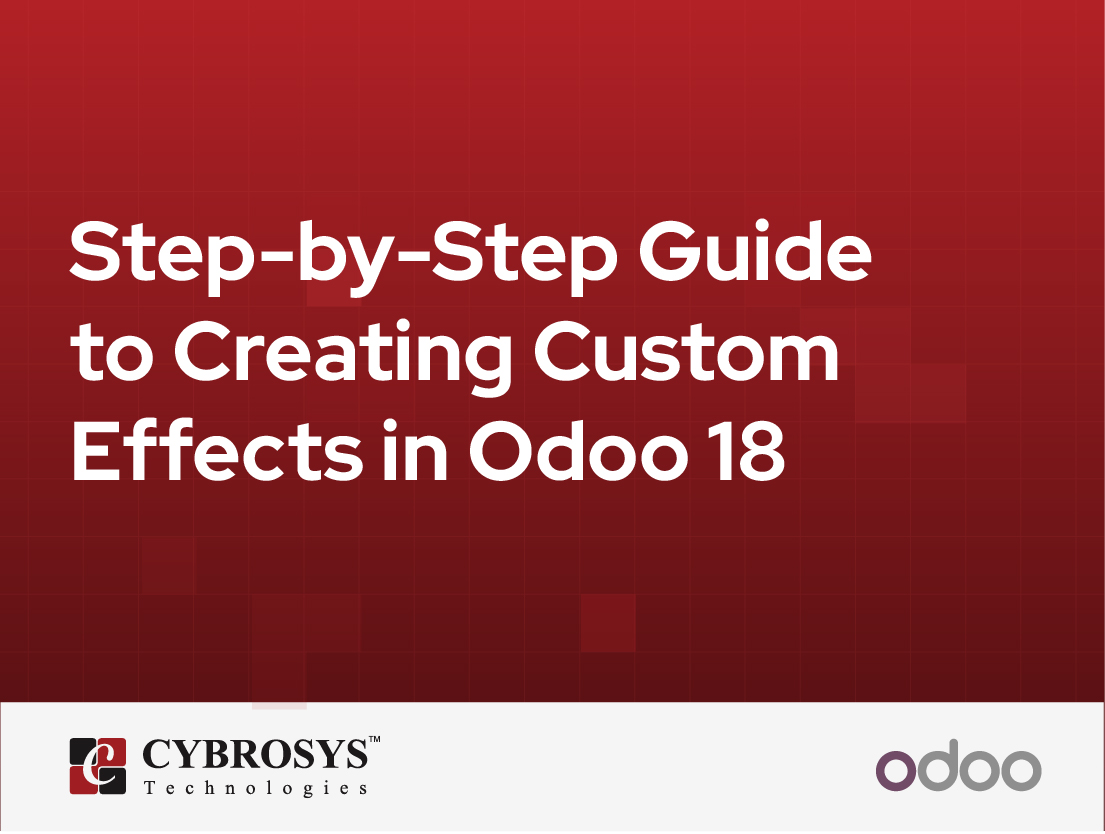 Step-by-Step Guide to Creating Custom Effects in Odoo 18

CYBROSYS™
Technologies

odoo